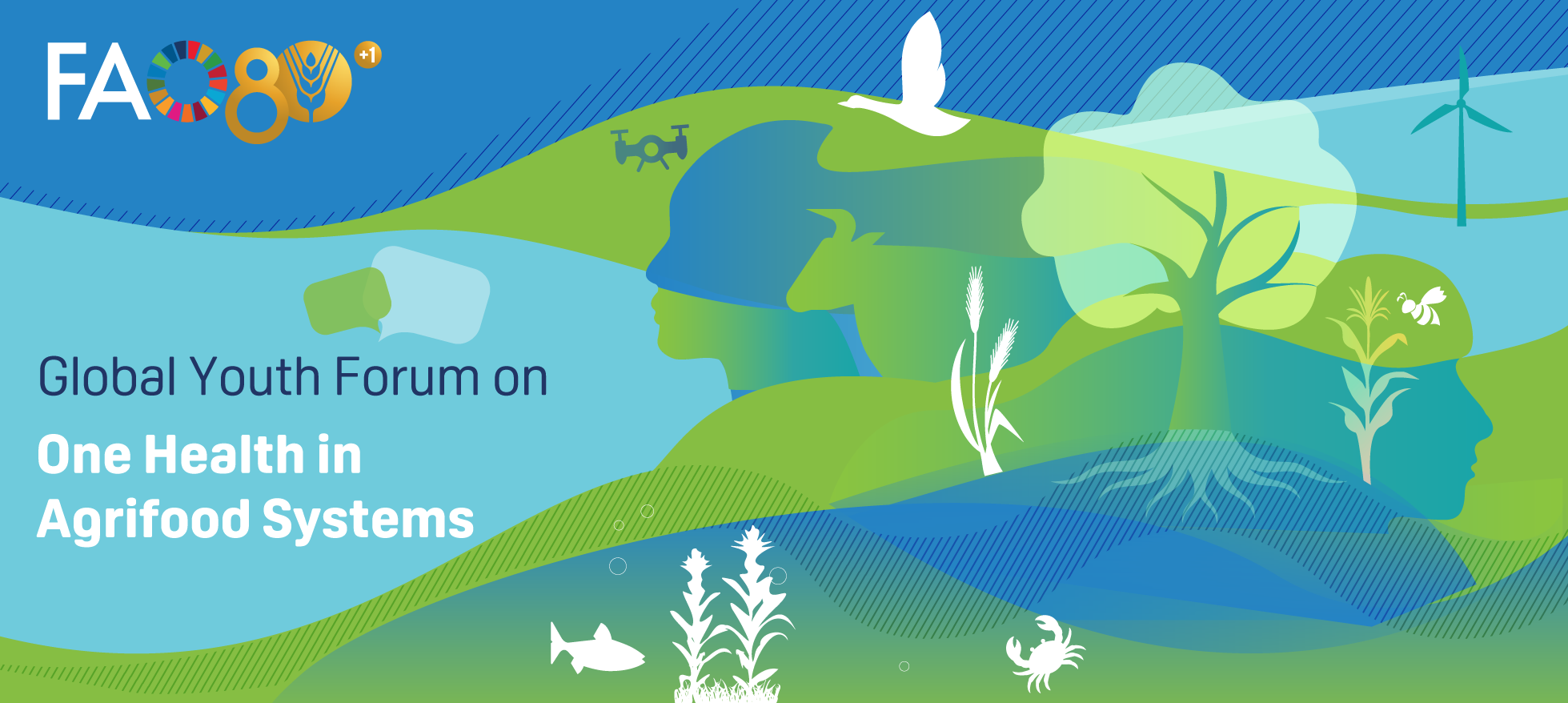 FAO 80 +1

Global Youth Forum on
One Health in Agrifood Systems